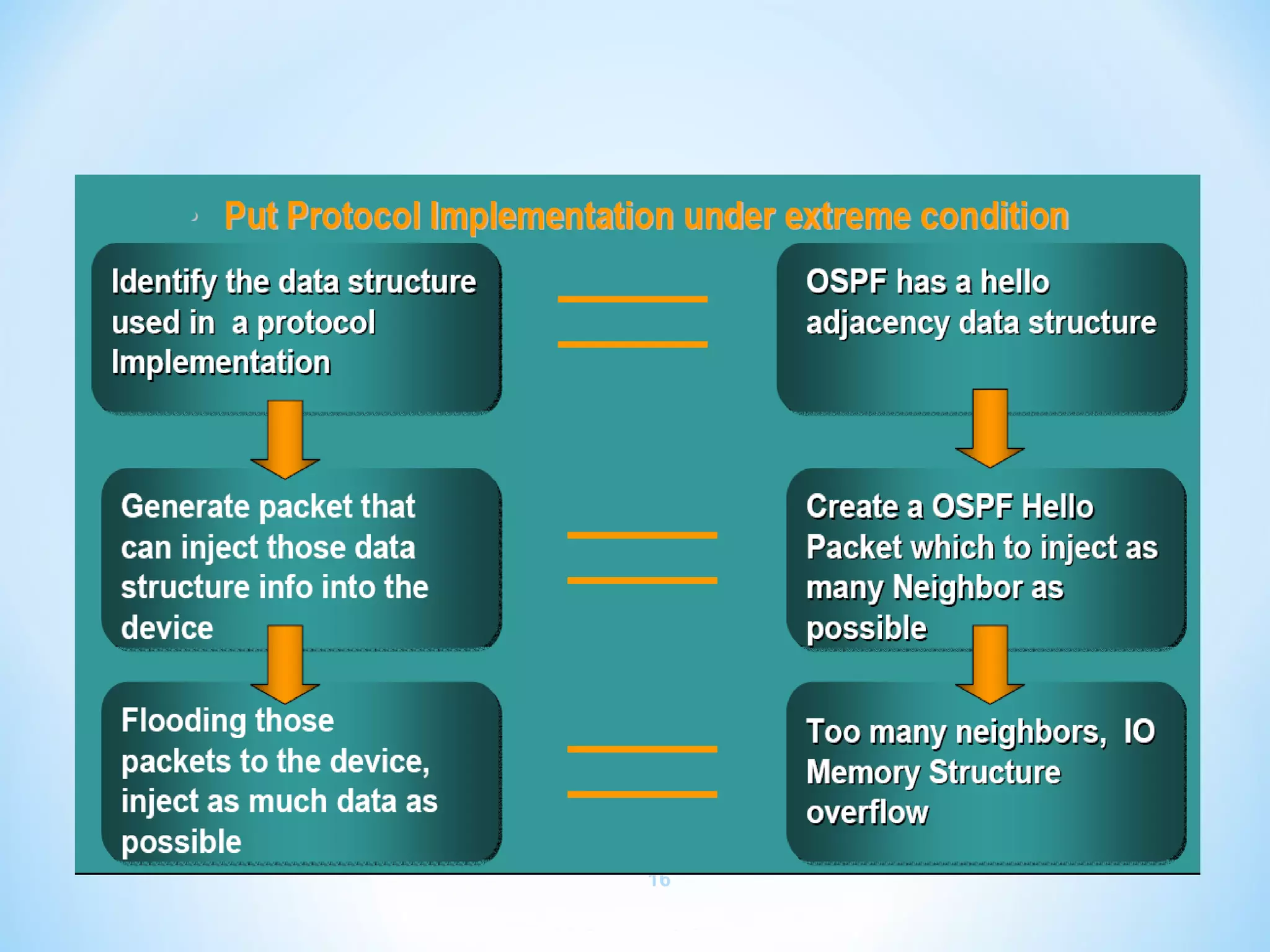 Put Protocol Implementation under extreme condition

Identify the data structure used in a protocol Implementation

Generate packet that can inject those data structure info into the device

Flooding those packets to the device, inject as much data as possible

OSPF has a hello adjacency data structure

Create a OSPF Hello Packet which to inject as many Neighbor as possible

Too many neighbors, IO Memory Structure overflow

16